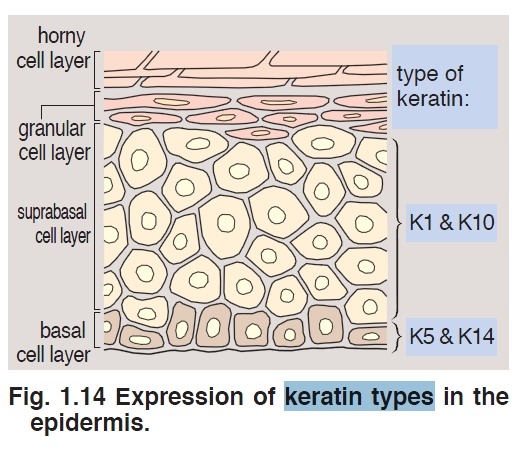 horny cell layer

granular cell layer

suprabasal cell layer

basal cell layer

type of keratin:

K1 & K10

K5 & K14

Fig. 1.14 Expression of keratin types in the epidermis.